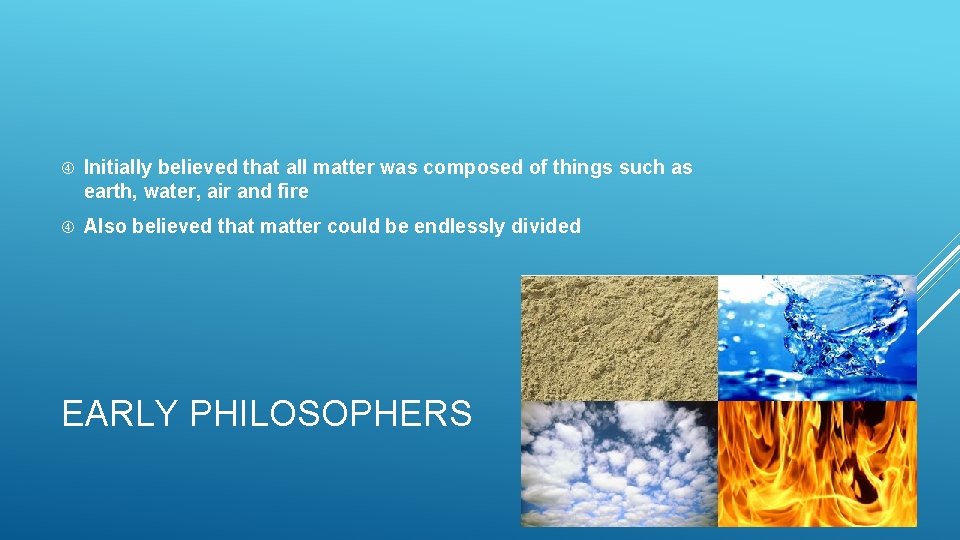 Initially believed that all matter was composed of things such as earth, water, air and fire

Also believed that matter could be endlessly divided

EARLY PHILOSOPHERS